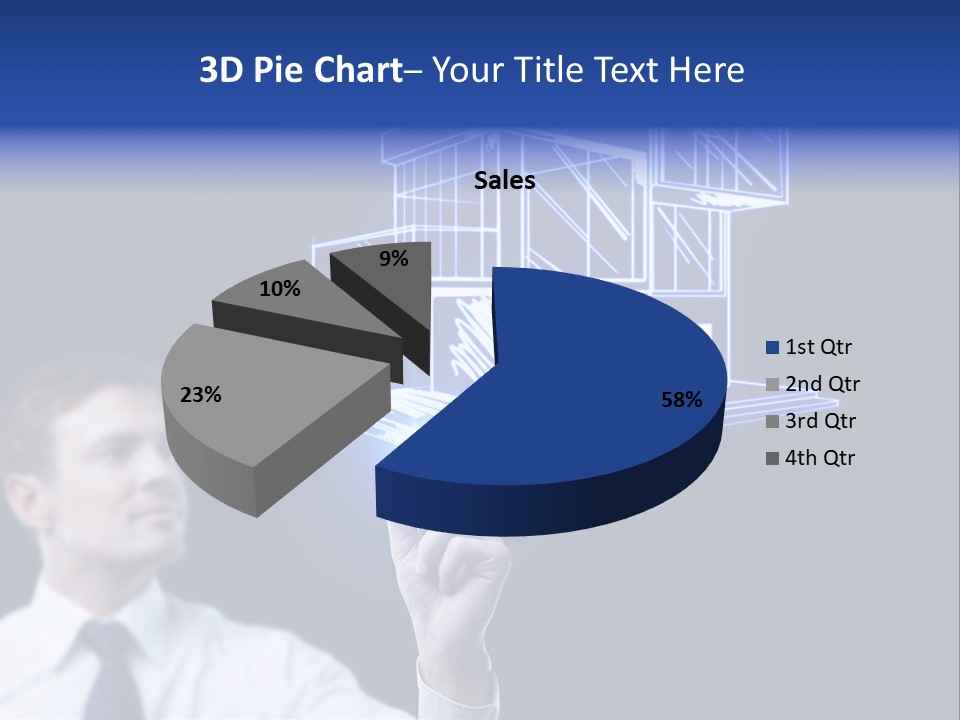 3D Pie Chart– Your Title Text Here

Sales

9%
10%
23%
58%

1st Qtr
2nd Qtr
3rd Qtr
4th Qtr